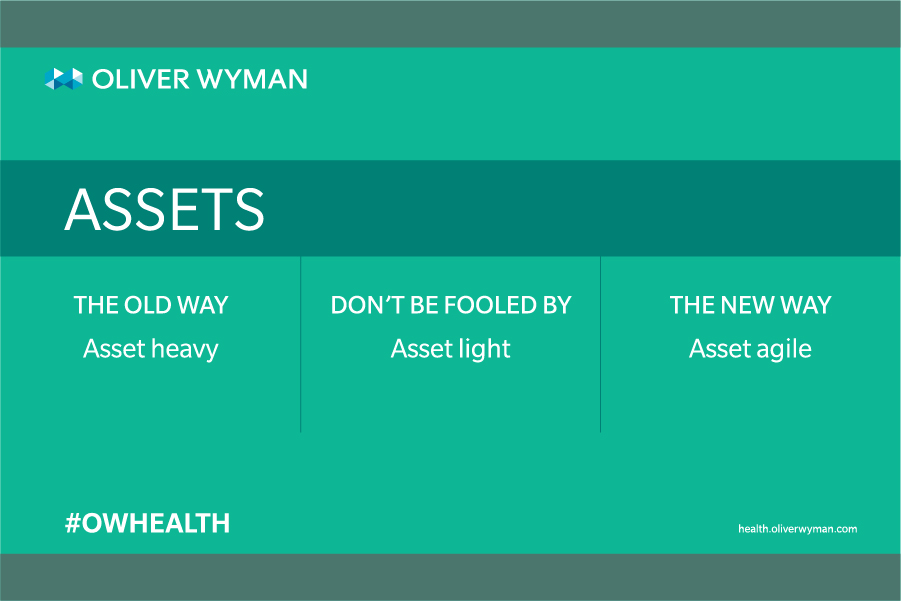 OLIVER WYMAN

ASSETS

THE OLD WAY
Asset heavy

DON'T BE FOOLED BY
Asset light

THE NEW WAY
Asset agile

#OWHEALTH

health.oliverwyman.com